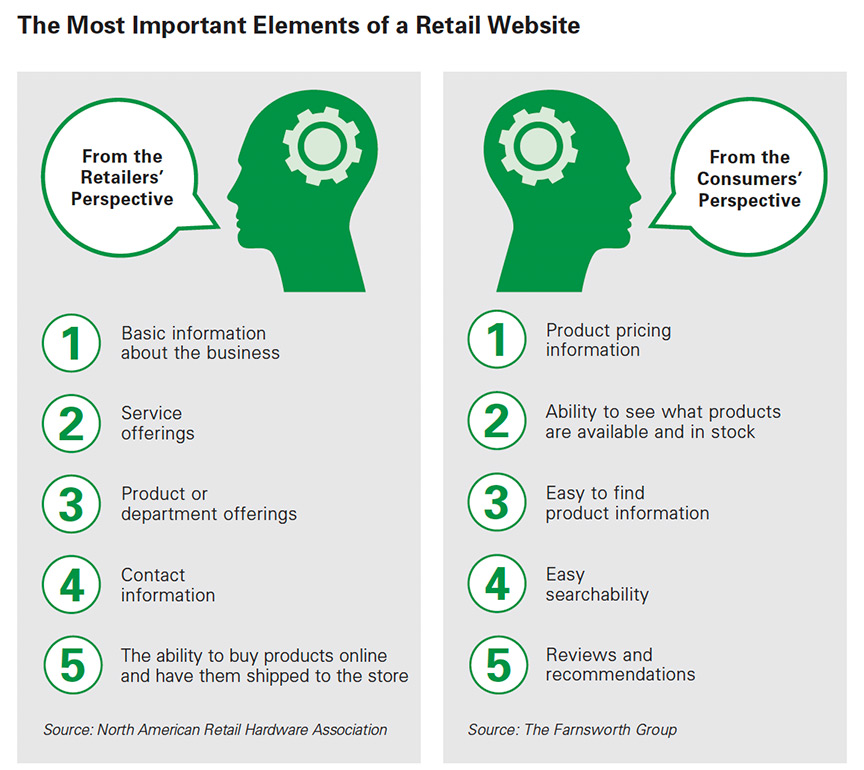 The Most Important Elements of a Retail Website

From the Retailers' Perspective

1 Basic information about the business

2 Service offerings

3 Product or department offerings

4 Contact information

5 The ability to buy products online and have them shipped to the store

Source: North American Retail Hardware Association

From the Consumers' Perspective

1 Product pricing information

2 Ability to see what products are available and in stock

3 Easy to find product information

4 Easy searchability

5 Reviews and recommendations

Source: The Farnsworth Group